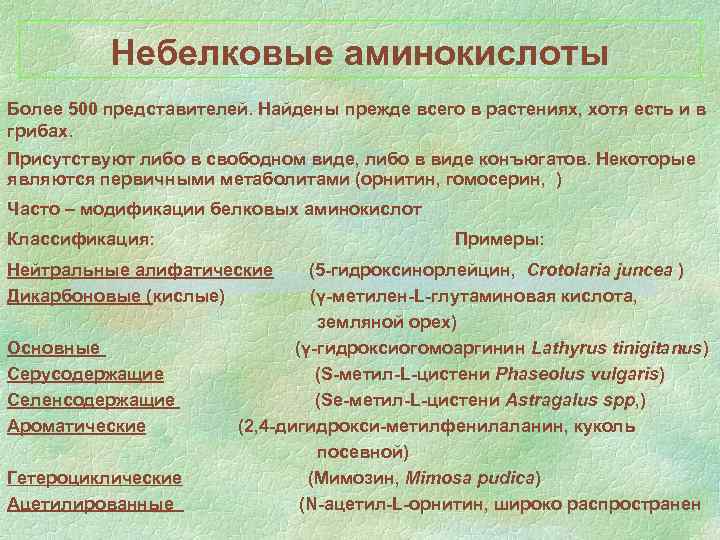 Небелковые аминокислоты

Более 500 представителей. Найдены прежде всего в растениях, хотя есть и в грибах.

Присутствуют либо в свободном виде, либо в виде конъюгатов. Некоторые являются первичными метаболитами (орнитин, гомосерин, )

Часто – модификации белковых аминокислот

Классификация: Примеры:

Нейтральные алифатические (5-гидроксинорлейцин, Crotolaria juncea )
Дикарбоновые (кислые) (γ-метилен-L-глутаминовая кислота, земляной орех)
Основные (γ-гидроксиогомоаргинин Lathyrus tinigitanus)
Серусодержащие (S-метил-L-цистени Phaseolus vulgaris)
Селенсодержащие (Se-метил-L-цистени Astragalus spp,)
Ароматические (2,4-дигидрокси-метилфенилаланин, куколь посевной)
Гетероциклические (Мимозин, Mimosa pudica)
Ацетилированные (N-ацетил-L-орнитин, широко распространен